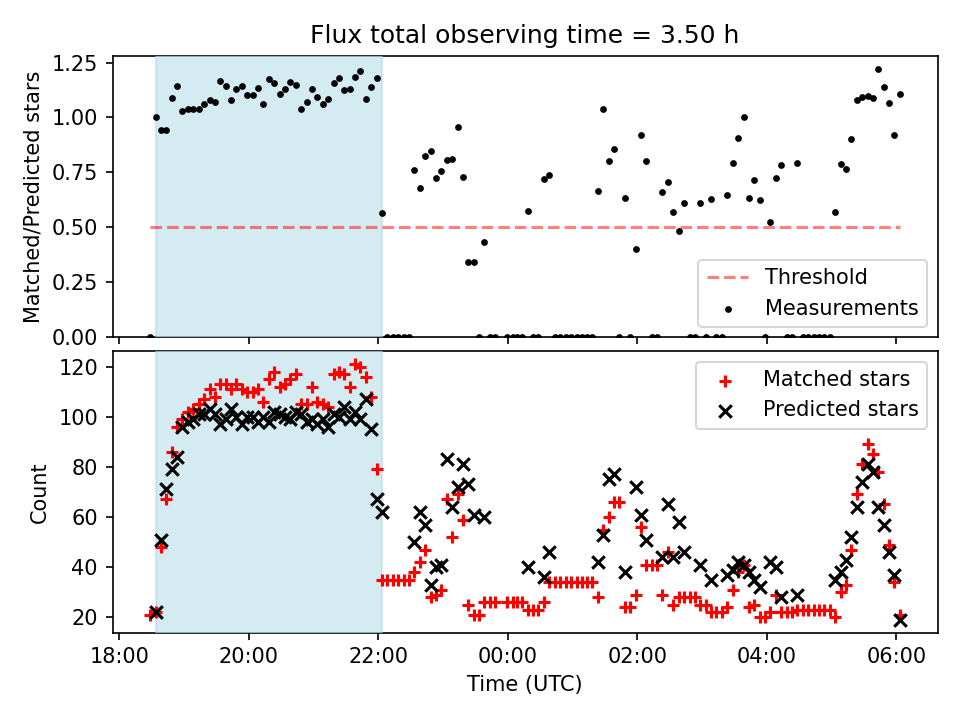 Flux total observing time = 3.50 h

Matched/Predicted stars

1.25
1.00
0.75
0.50
0.25
0.00

Threshold
Measurements

Count

120
100
80
60
40
20

Matched stars
Predicted stars

18:00
20:00
22:00
00:00
02:00
04:00
06:00

Time (UTC)